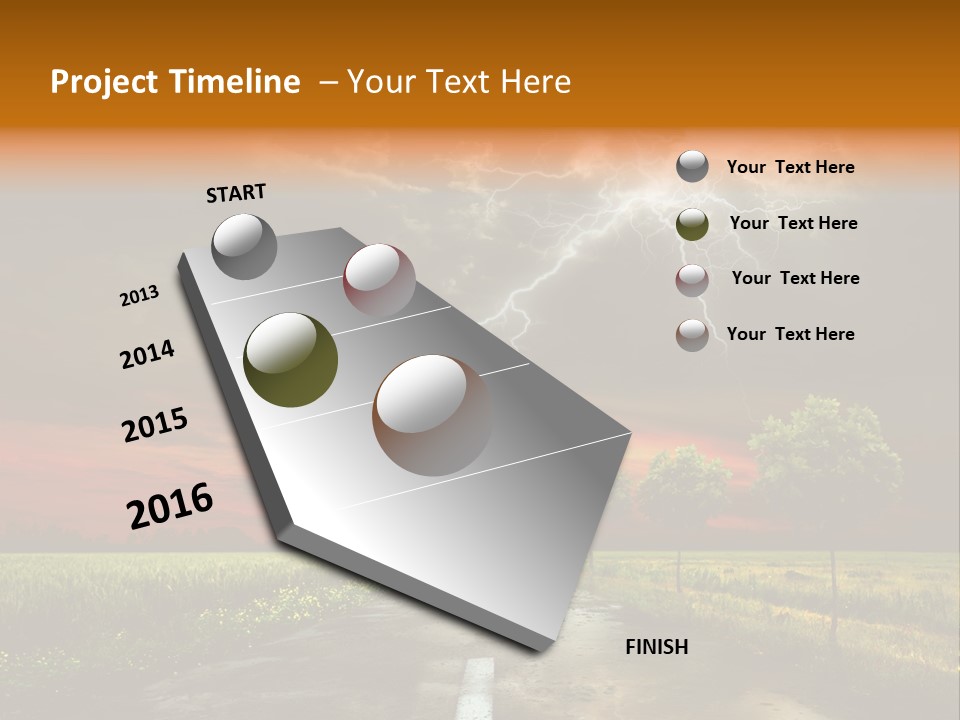 Project Timeline – Your Text Here

START

2013

2014

2015

2016

FINISH

Your Text Here

Your Text Here

Your Text Here

Your Text Here